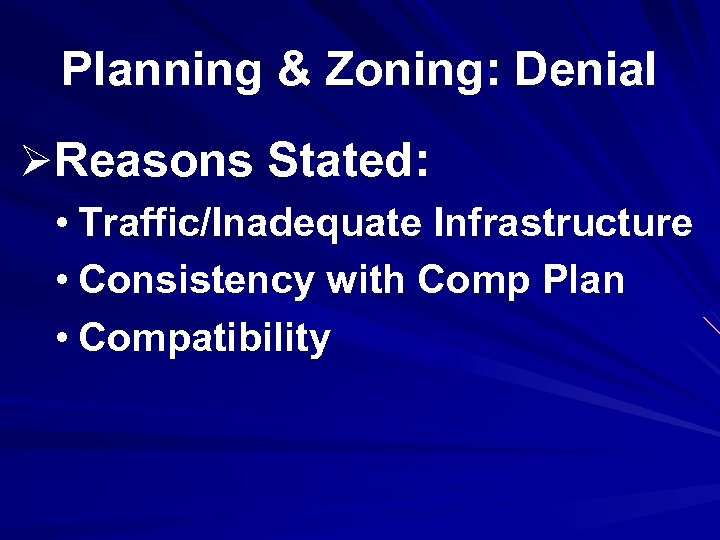 Planning & Zoning: Denial

➢Reasons Stated:

• Traffic/Inadequate Infrastructure
• Consistency with Comp Plan
• Compatibility